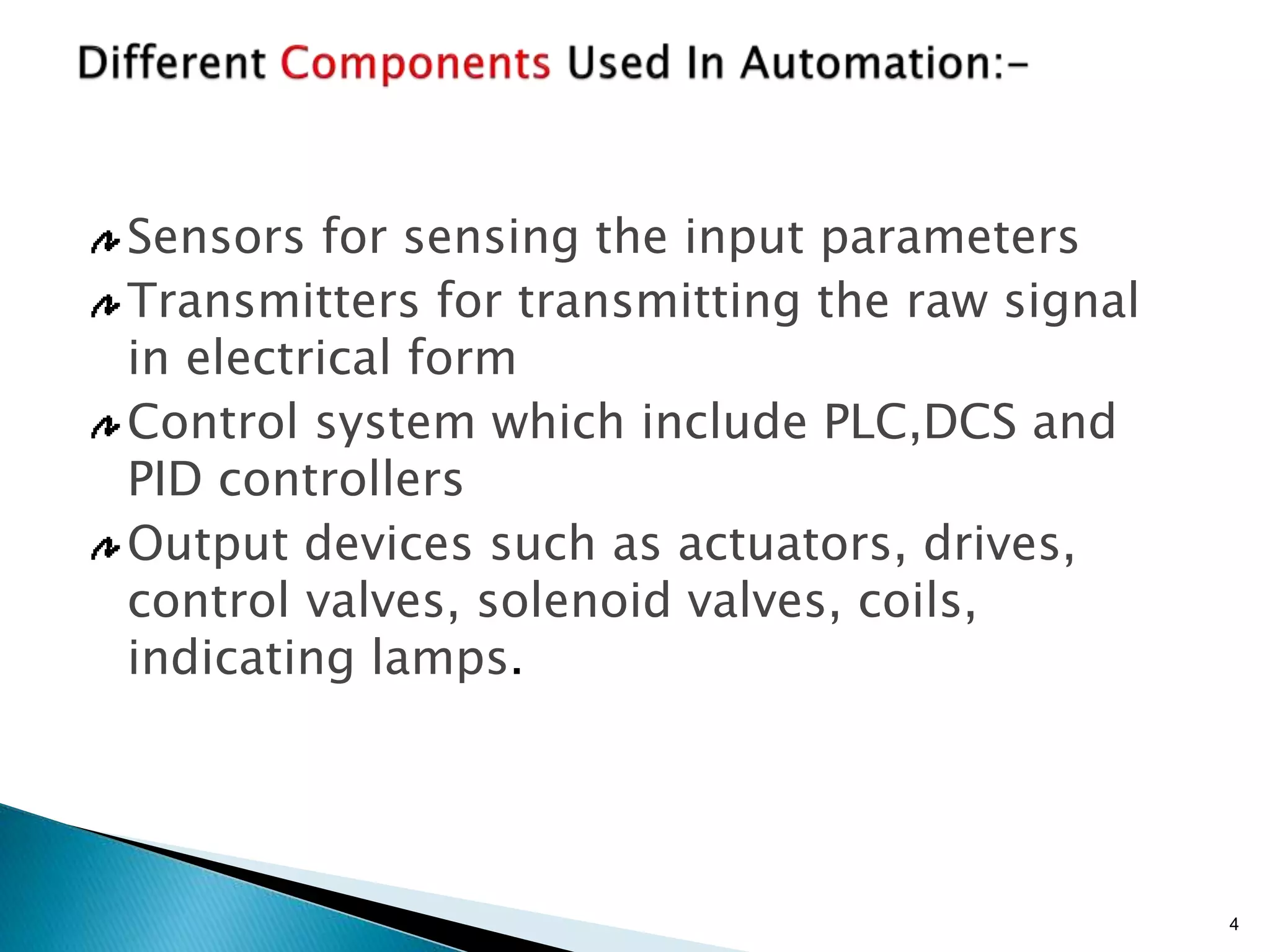 Different Components Used In Automation:-

Sensors for sensing the input parameters

Transmitters for transmitting the raw signal in electrical form

Control system which include PLC,DCS and PID controllers

Output devices such as actuators, drives, control valves, solenoid valves, coils, indicating lamps.

4